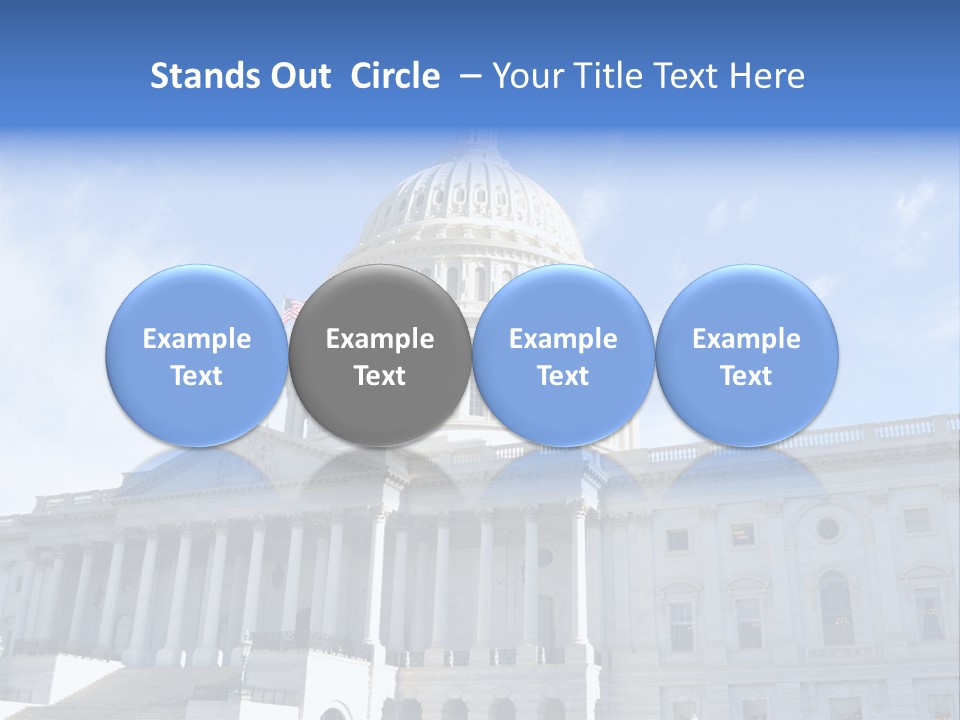 Stands Out Circle – Your Title Text Here

Example Text

Example Text

Example Text

Example Text